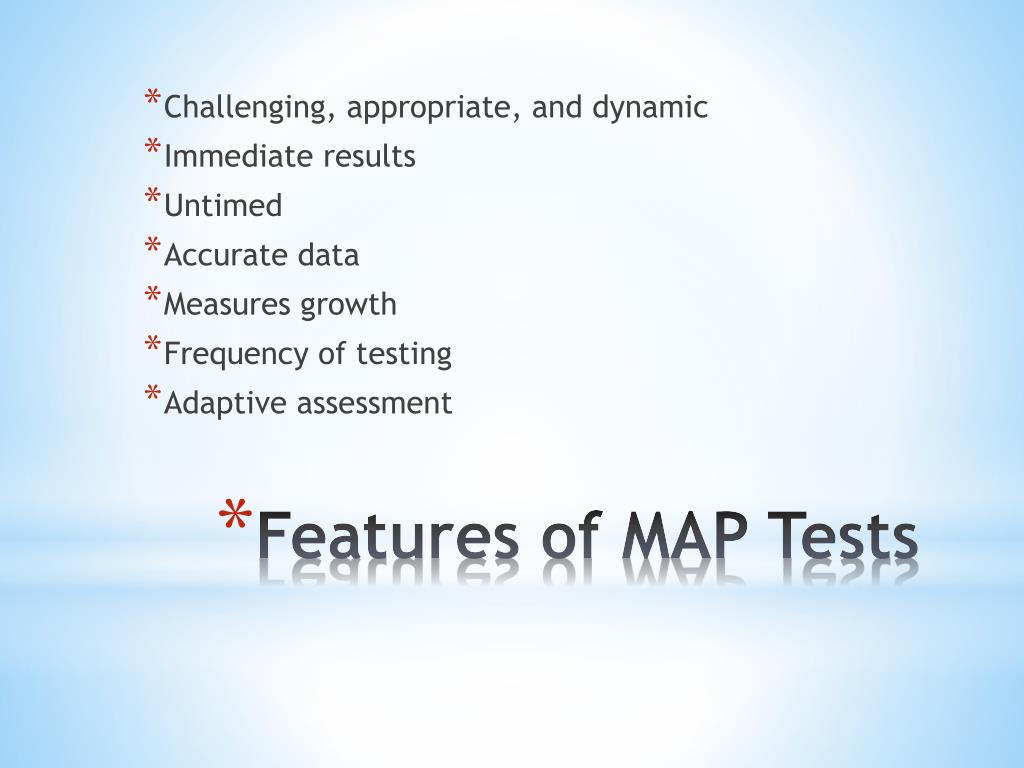 *Challenging, appropriate, and dynamic
*Immediate results
*Untimed
*Accurate data
*Measures growth
*Frequency of testing
*Adaptive assessment

*Features of MAP Tests